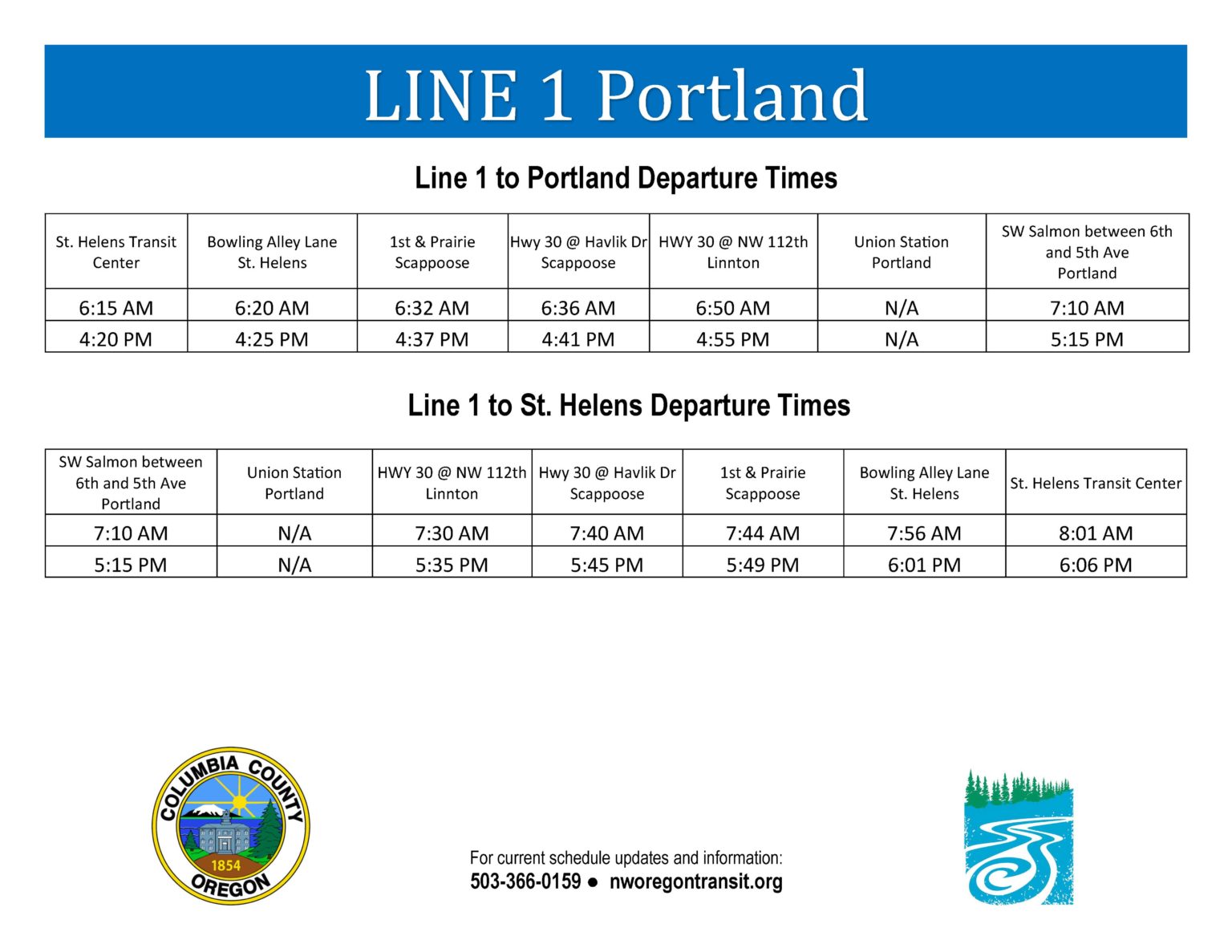 LINE 1 Portland

Line 1 to Portland Departure Times

| St. Helens Transit Center | Bowling Alley Lane St. Helens | 1st & Prairie Scappoose | Hwy 30 @ Havlik Dr Scappoose | HWY 30 @ NW 112th Linnton | Union Station Portland | SW Salmon between 6th and 5th Ave Portland |
|---|---|---|---|---|---|---|
| 6:15 AM | 6:20 AM | 6:32 AM | 6:36 AM | 6:50 AM | N/A | 7:10 AM |
| 4:20 PM | 4:25 PM | 4:37 PM | 4:41 PM | 4:55 PM | N/A | 5:15 PM |

Line 1 to St. Helens Departure Times

| SW Salmon between 6th and 5th Ave Portland | Union Station Portland | HWY 30 @ NW 112th Linnton | Hwy 30 @ Havlik Dr Scappoose | 1st & Prairie Scappoose | Bowling Alley Lane St. Helens | St. Helens Transit Center |
|---|---|---|---|---|---|---|
| 7:10 AM | N/A | 7:30 AM | 7:40 AM | 7:44 AM | 7:56 AM | 8:01 AM |
| 5:15 PM | N/A | 5:35 PM | 5:45 PM | 5:49 PM | 6:01 PM | 6:06 PM |

COLUMBIA COUNTY 1854 OREGON

For current schedule updates and information:
503-366-0159 ● nworegontransit.org